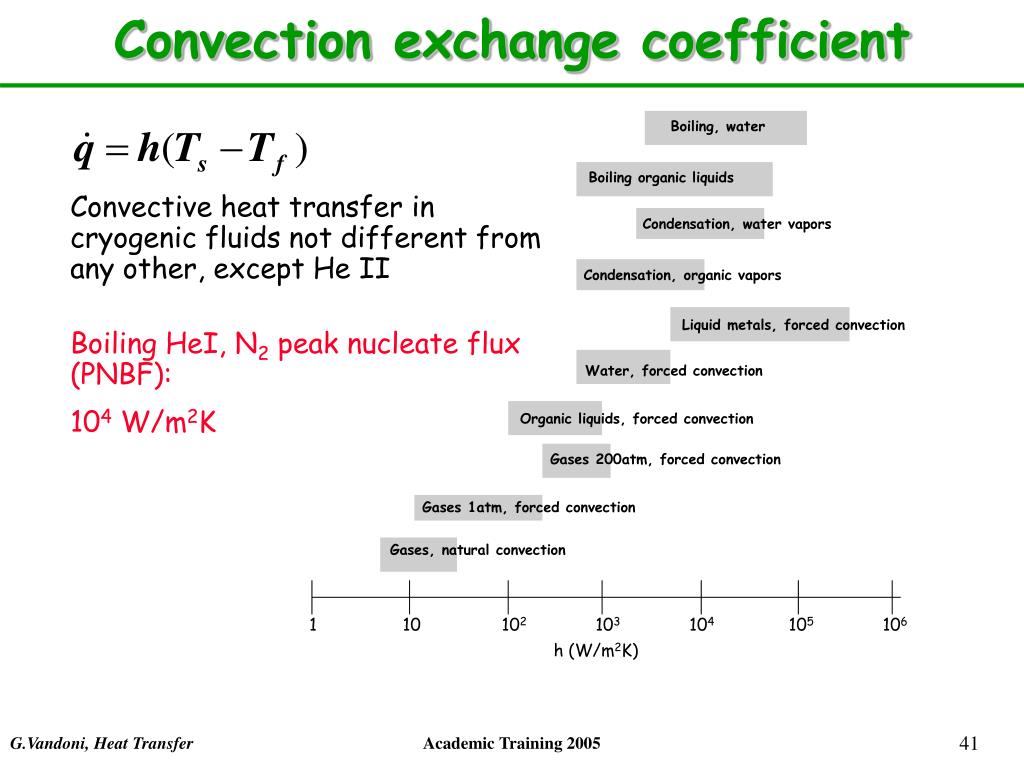 Convection exchange coefficient

$\dot{q} = h(T_s - T_f)$

Convective heat transfer in cryogenic fluids not different from any other, except He II

Boiling HeI, $N_2$ peak nucleate flux (PNBF):

$10^4$ W/m$^2$K

Boiling, water

Boiling organic liquids

Condensation, water vapors

Condensation, organic vapors

Liquid metals, forced convection

Water, forced convection

Organic liquids, forced convection

Gases 200atm, forced convection

Gases 1atm, forced convection

Gases, natural convection

1 10 $10^2$ $10^3$ $10^4$ $10^5$ $10^6$

h (W/m$^2$K)

G.Vandoni, Heat Transfer

Academic Training 2005

41